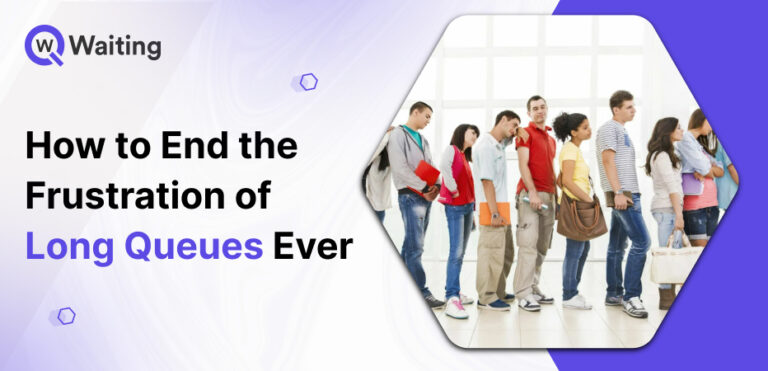 W Waiting

How to End the Frustration of Long Queues Ever